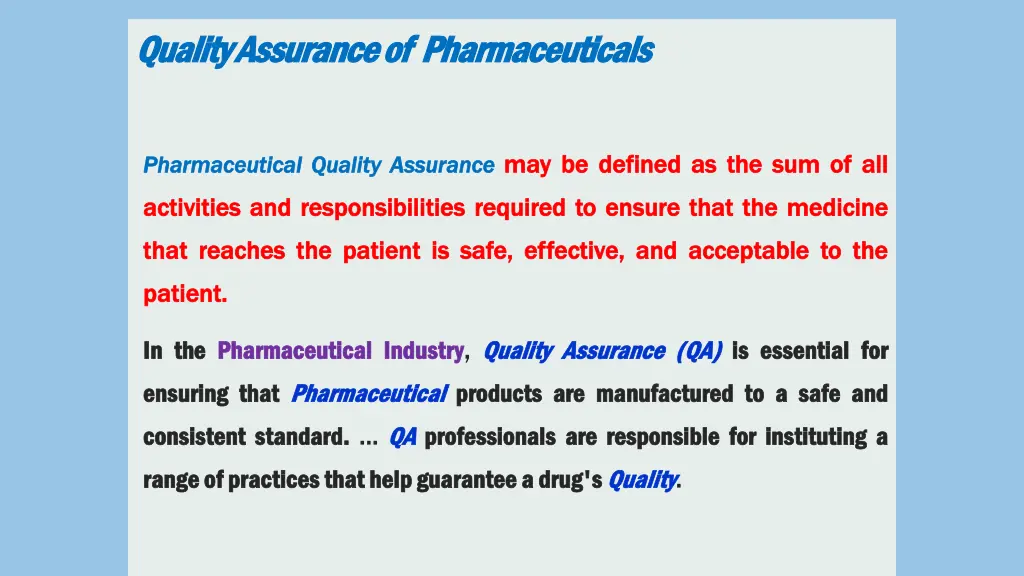 Quality Assurance of Pharmaceuticals

Pharmaceutical Quality Assurance may be defined as the sum of all activities and responsibilities required to ensure that the medicine that reaches the patient is safe, effective, and acceptable to the patient.

In the Pharmaceutical Industry, Quality Assurance (QA) is essential for ensuring that Pharmaceutical products are manufactured to a safe and consistent standard. ... QA professionals are responsible for instituting a range of practices that help guarantee a drug's Quality.